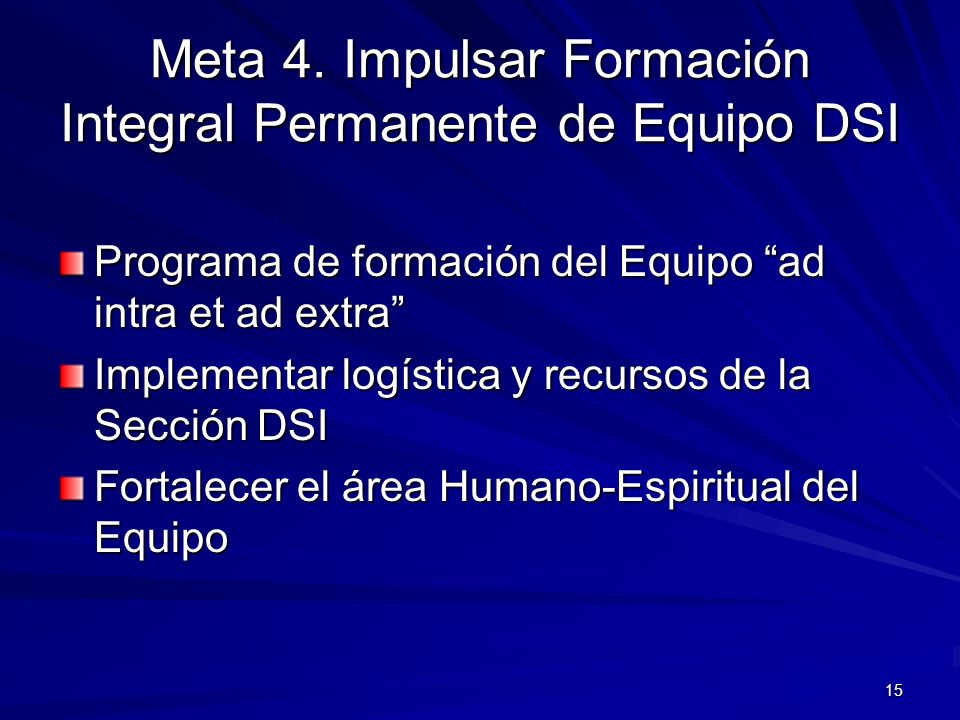 Meta 4. Impulsar Formación Integral Permanente de Equipo DSI

Programa de formación del Equipo “ad intra et ad extra”

Implementar logística y recursos de la Sección DSI

Fortalecer el área Humano-Espiritual del Equipo

15